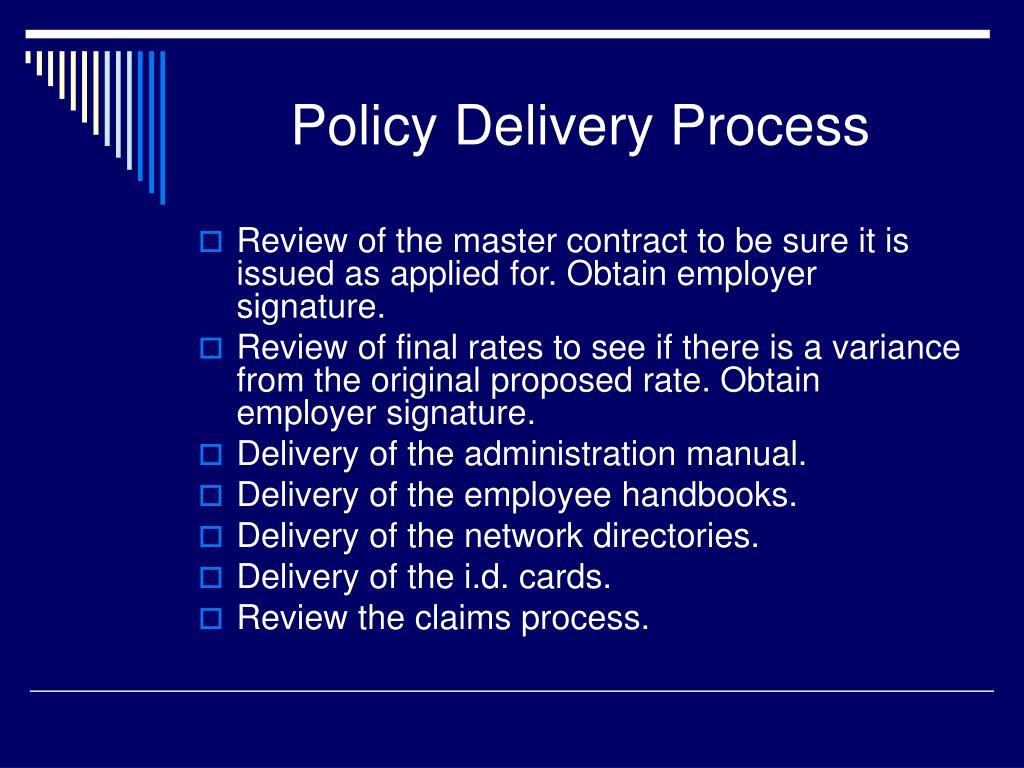 Policy Delivery Process

- Review of the master contract to be sure it is issued as applied for. Obtain employer signature.
- Review of final rates to see if there is a variance from the original proposed rate. Obtain employer signature.
- Delivery of the administration manual.
- Delivery of the employee handbooks.
- Delivery of the network directories.
- Delivery of the i.d. cards.
- Review the claims process.